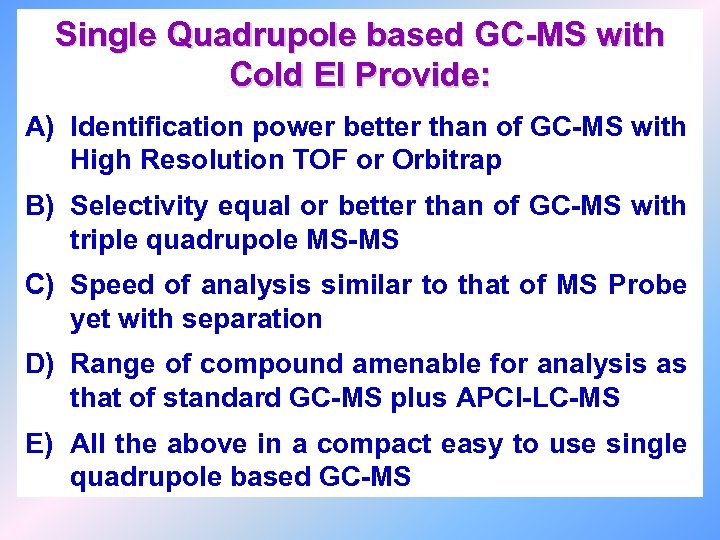 Single Quadrupole based GC-MS with Cold EI Provide:

A) Identification power better than of GC-MS with High Resolution TOF or Orbitrap

B) Selectivity equal or better than of GC-MS with triple quadrupole MS-MS

C) Speed of analysis similar to that of MS Probe yet with separation

D) Range of compound amenable for analysis as that of standard GC-MS plus APCI-LC-MS

E) All the above in a compact easy to use single quadrupole based GC-MS